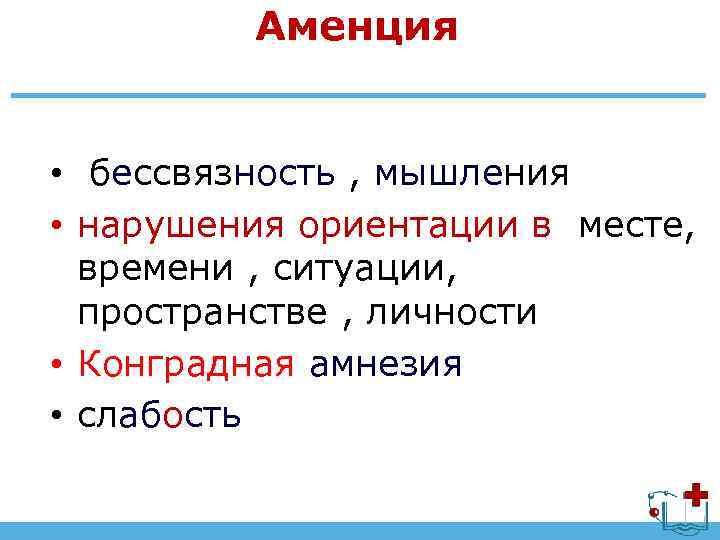 Аменция

• бессвязность , мышления
• нарушения ориентации в месте, времени , ситуации, пространстве , личности
• Конградная амнезия
• слабость